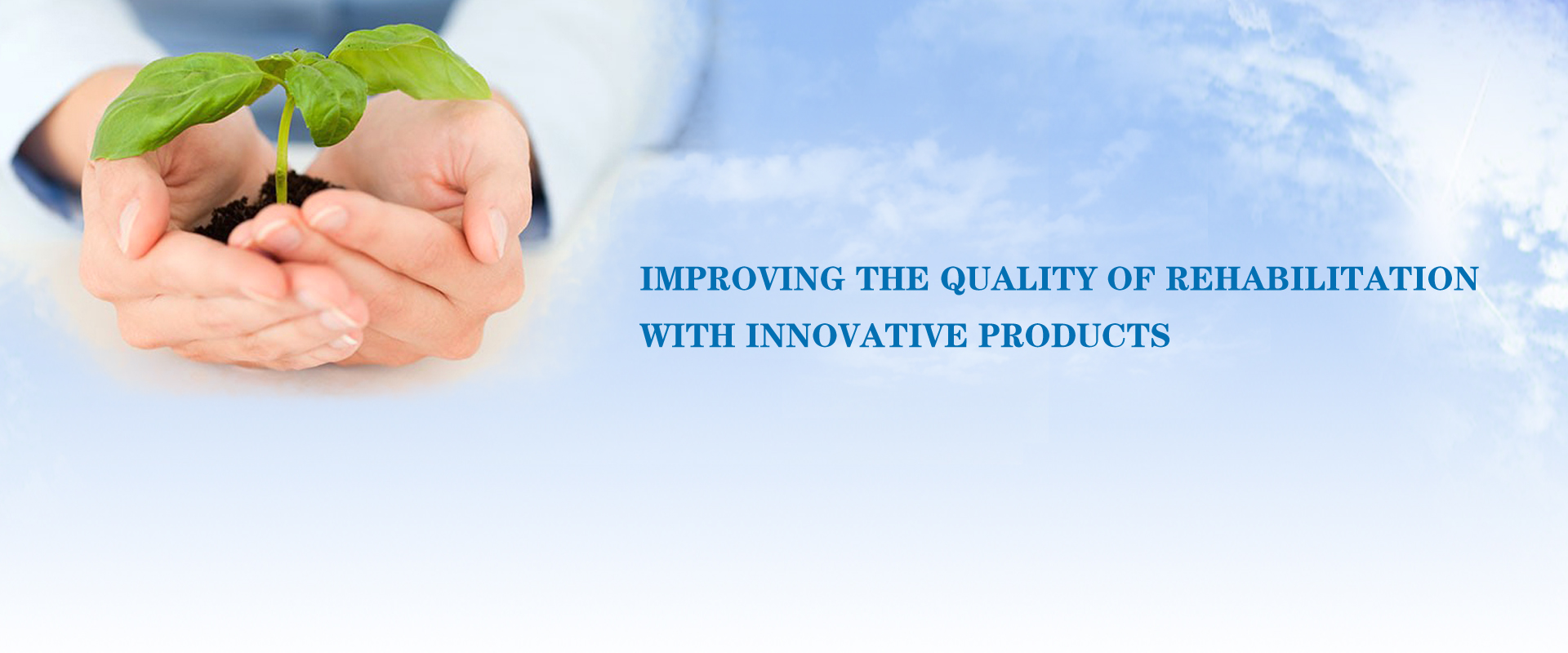 IMPROVING THE QUALITY OF REHABILITATION WITH INNOVATIVE PRODUCTS